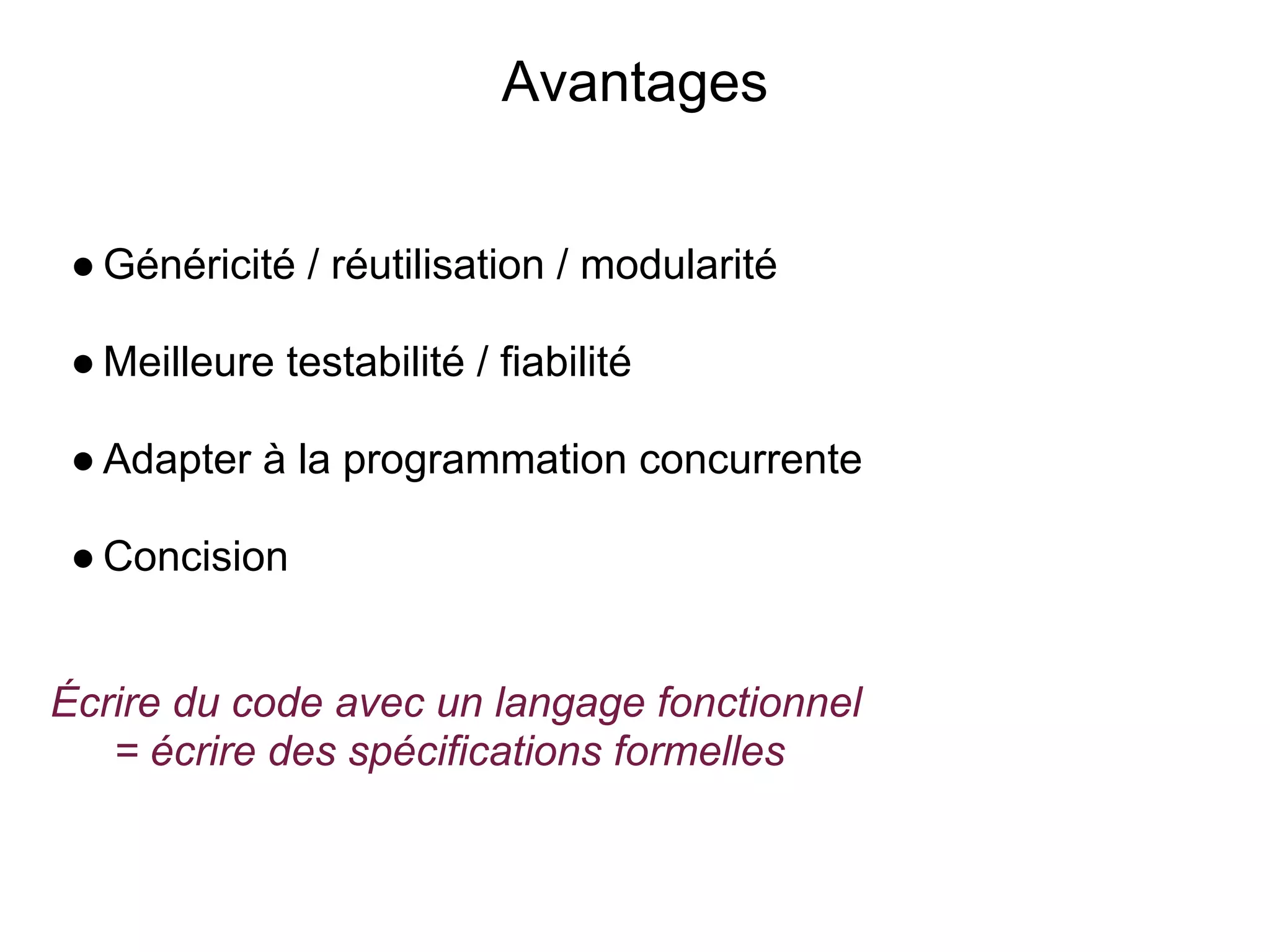 Avantages

● Généricité / réutilisation / modularité

● Meilleure testabilité / fiabilité

● Adapter à la programmation concurrente

● Concision

Écrire du code avec un langage fonctionnel
= écrire des spécifications formelles